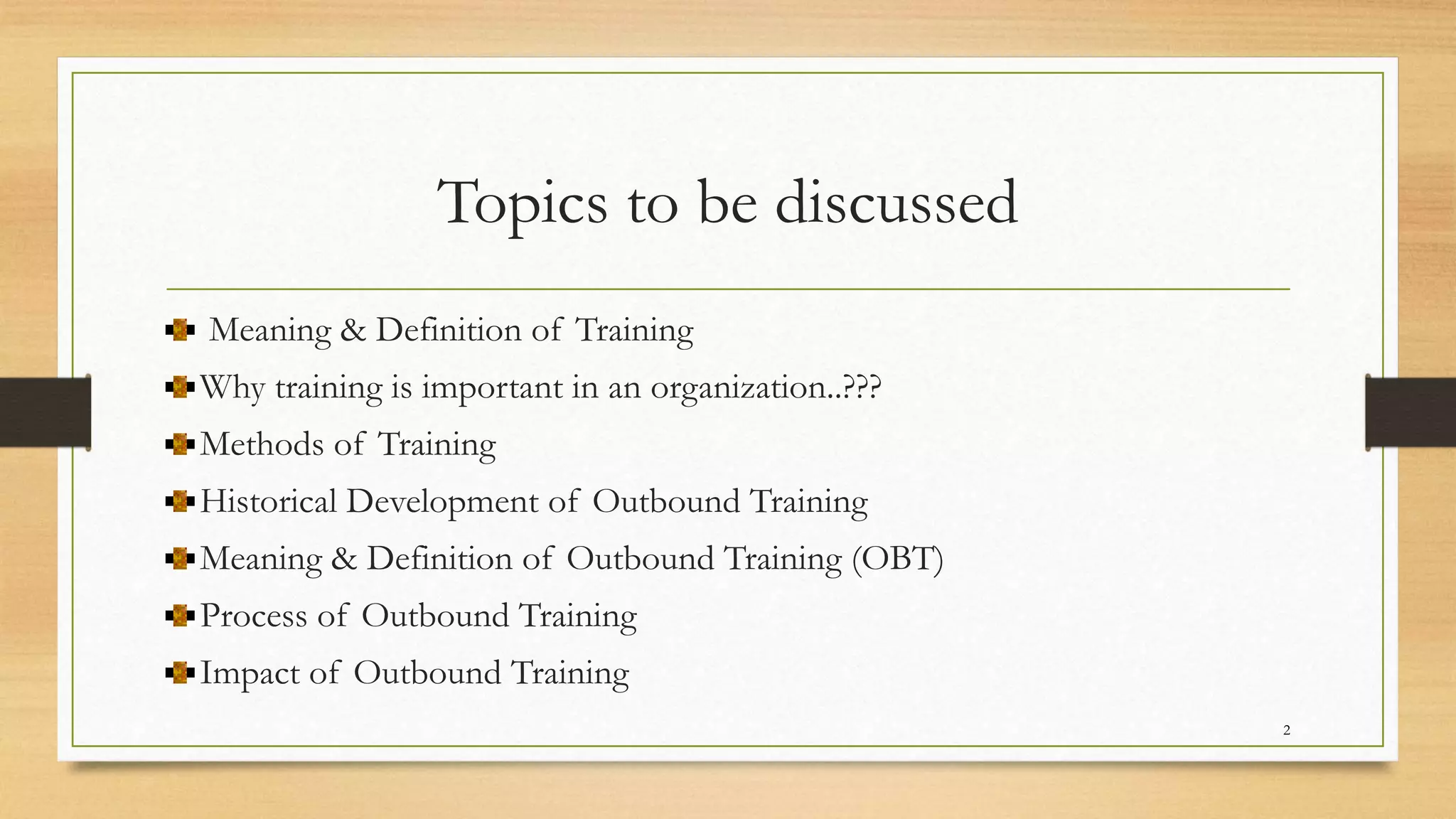 Topics to be discussed

Meaning & Definition of Training
Why training is important in an organization..???
Methods of Training
Historical Development of Outbound Training
Meaning & Definition of Outbound Training (OBT)
Process of Outbound Training
Impact of Outbound Training

2